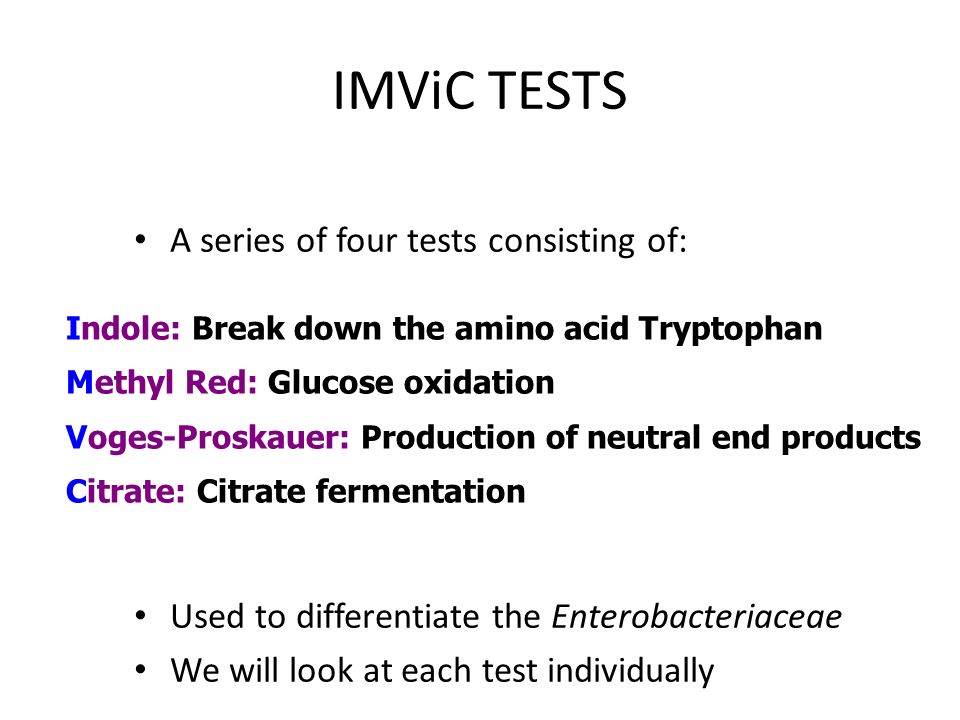 IMViC TESTS

• A series of four tests consisting of:

Indole: Break down the amino acid Tryptophan
Methyl Red: Glucose oxidation
Voges-Proskauer: Production of neutral end products
Citrate: Citrate fermentation

• Used to differentiate the Enterobacteriaceae
• We will look at each test individually